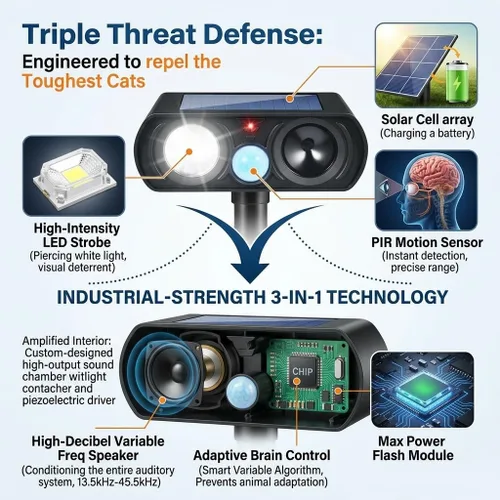 Triple Threat Defense:
Engineered to repel the Toughest Cats

Solar Cell array
(Charging a battery)

High-Intensity LED Strobe
(Piercing white light, visual deterrent)

PIR Motion Sensor
(Instant detection, precise range)

INDUSTRIAL-STRENGTH 3-IN-1 TECHNOLOGY

Amplified Interior: Custom-designed high-output sound chamber witlight contacher and piezoelectric driver

CHIP

High-Decibel Variable Freq Speaker
(Conditioning the entire auditory system, 13.5kHz-45.5kHz)

Adaptive Brain Control
(Smart Variable Algorithm, Prevents animal adaptation)

Max Power Flash Module